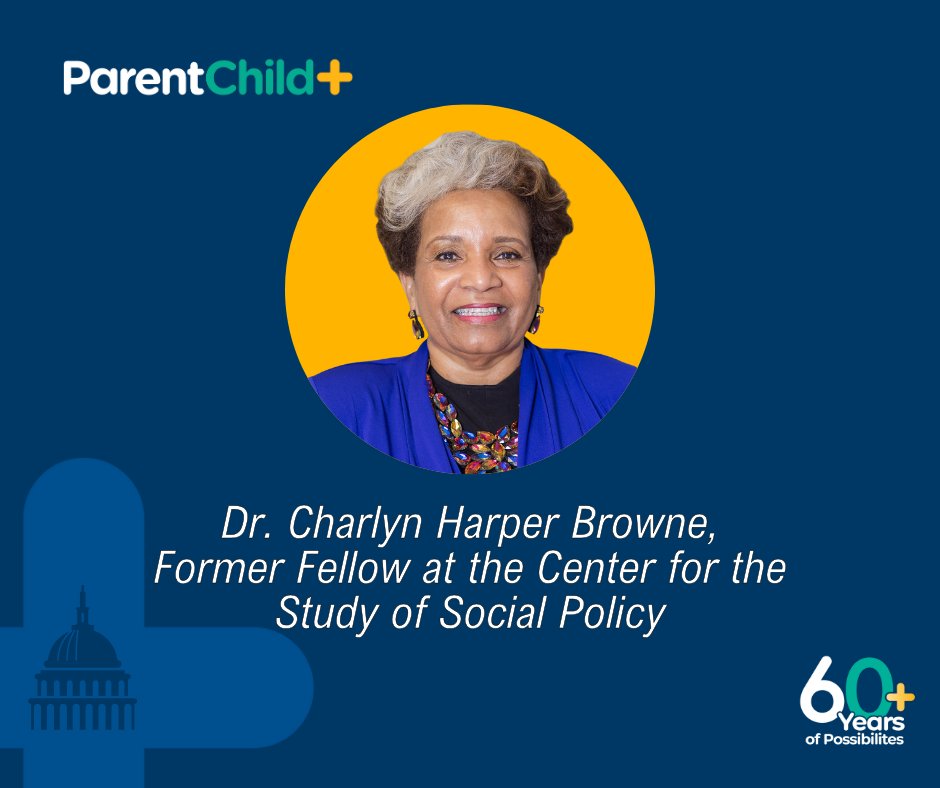 ParentChild+

Dr. Charlyn Harper Browne, Former Fellow at the Center for the Study of Social Policy

60+ Years of Possibilites